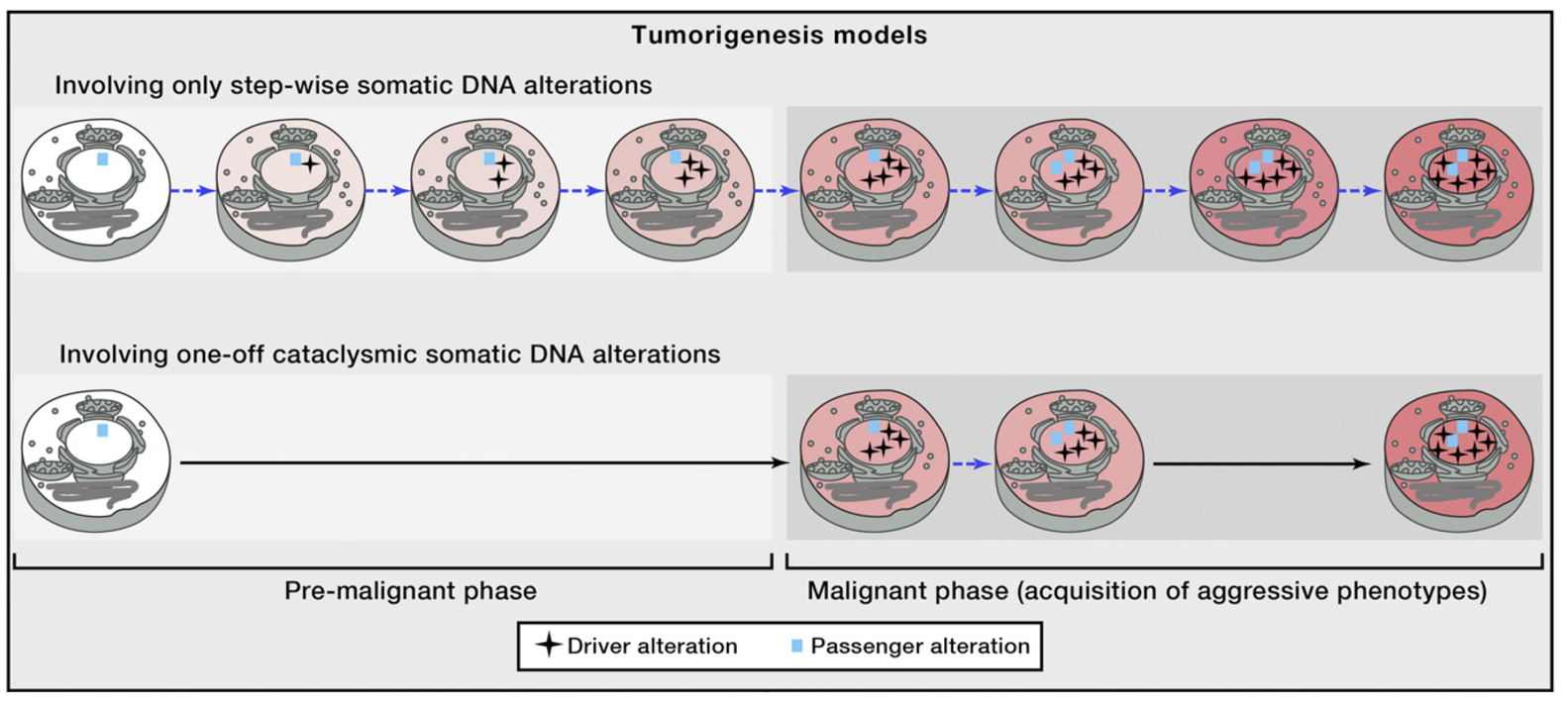 Tumorigenesis models

Involving only step-wise somatic DNA alterations

Involving one-off cataclysmic somatic DNA alterations

Pre-malignant phase

Malignant phase (acquisition of aggressive phenotypes)

Driver alteration

Passenger alteration